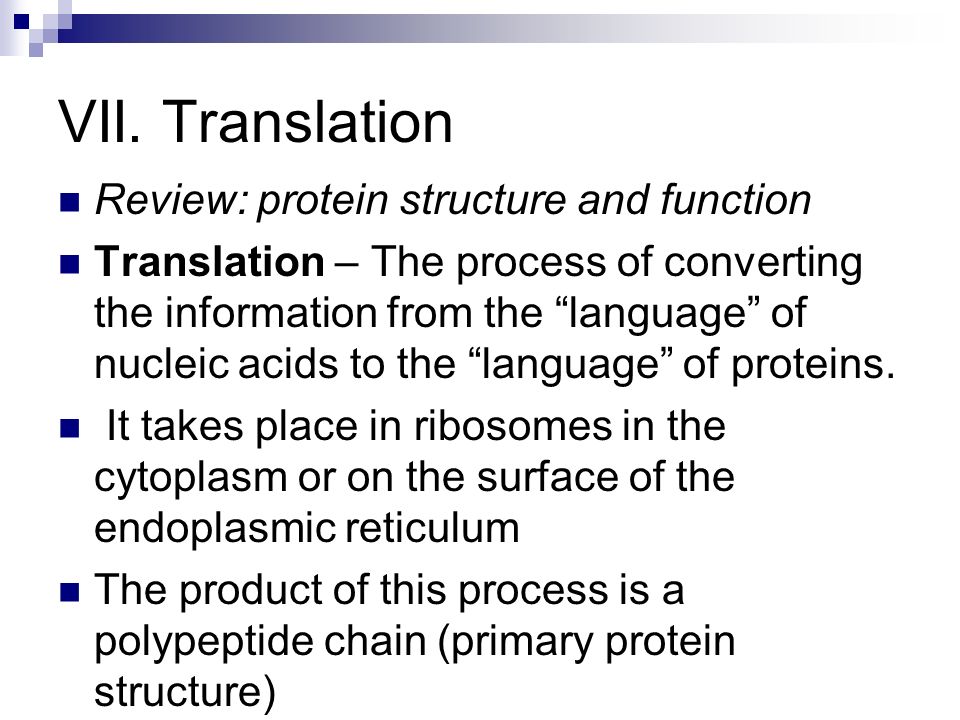 VII. Translation

Review: protein structure and function

Translation – The process of converting the information from the “language” of nucleic acids to the “language” of proteins.

It takes place in ribosomes in the cytoplasm or on the surface of the endoplasmic reticulum

The product of this process is a polypeptide chain (primary protein structure)